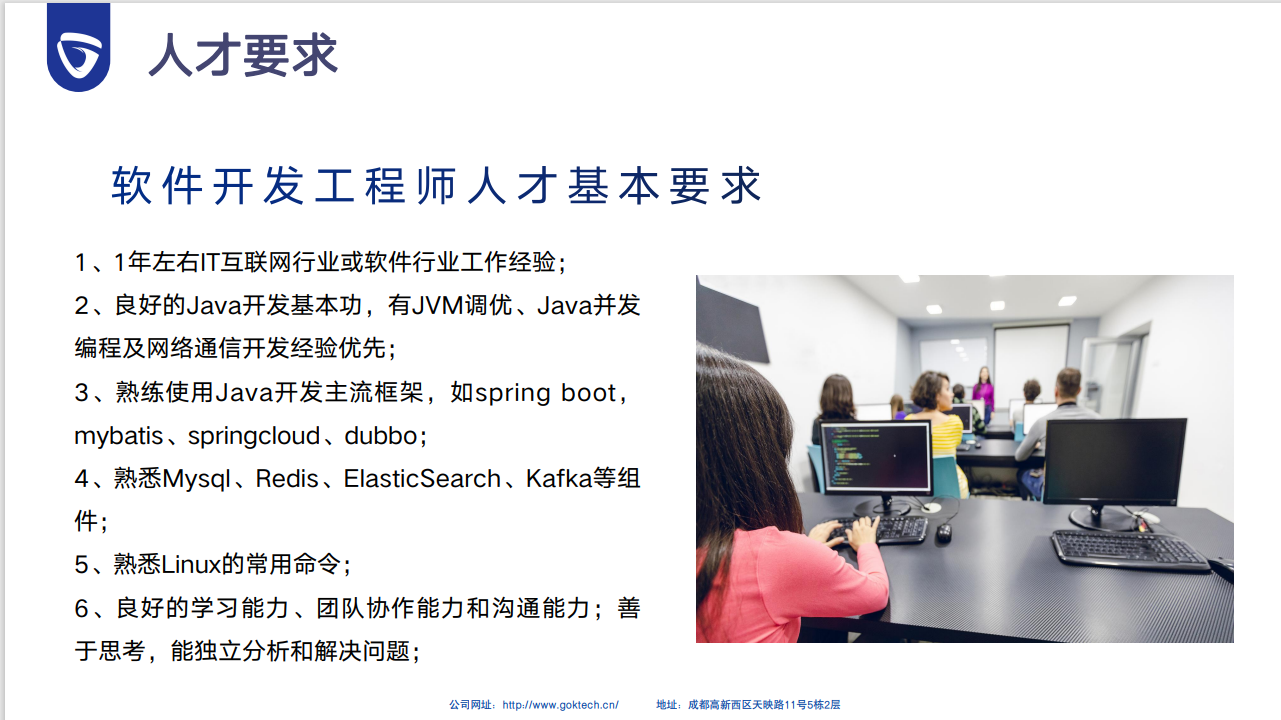 人才要求

软件开发工程师人才基本要求

1、1年左右IT互联网行业或软件行业工作经验；
2、良好的Java开发基本功，有JVM调优、Java并发编程及网络通信开发经验优先；
3、熟练使用Java开发主流框架，如spring boot，mybatis、springcloud、dubbo；
4、熟悉Mysql、Redis、ElasticSearch、Kafka等组件；
5、熟悉Linux的常用命令；
6、良好的学习能力、团队协作能力和沟通能力；善于思考，能独立分析和解决问题；

公司网址：http://www.goktech.cn/ 地址：成都高新西区天映路11号5栋2层